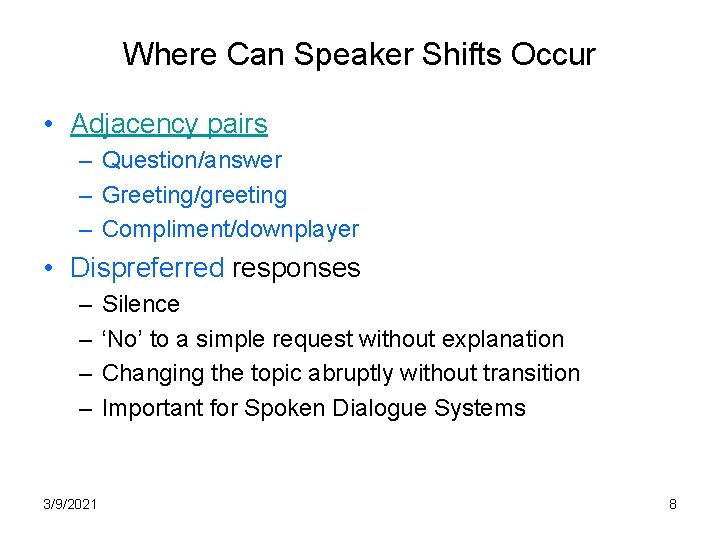 Where Can Speaker Shifts Occur

• Adjacency pairs
 – Question/answer
 – Greeting/greeting
 – Compliment/downplayer
• Dispreferred responses
 – Silence
 – ‘No’ to a simple request without explanation
 – Changing the topic abruptly without transition
 – Important for Spoken Dialogue Systems

3/9/2021

8